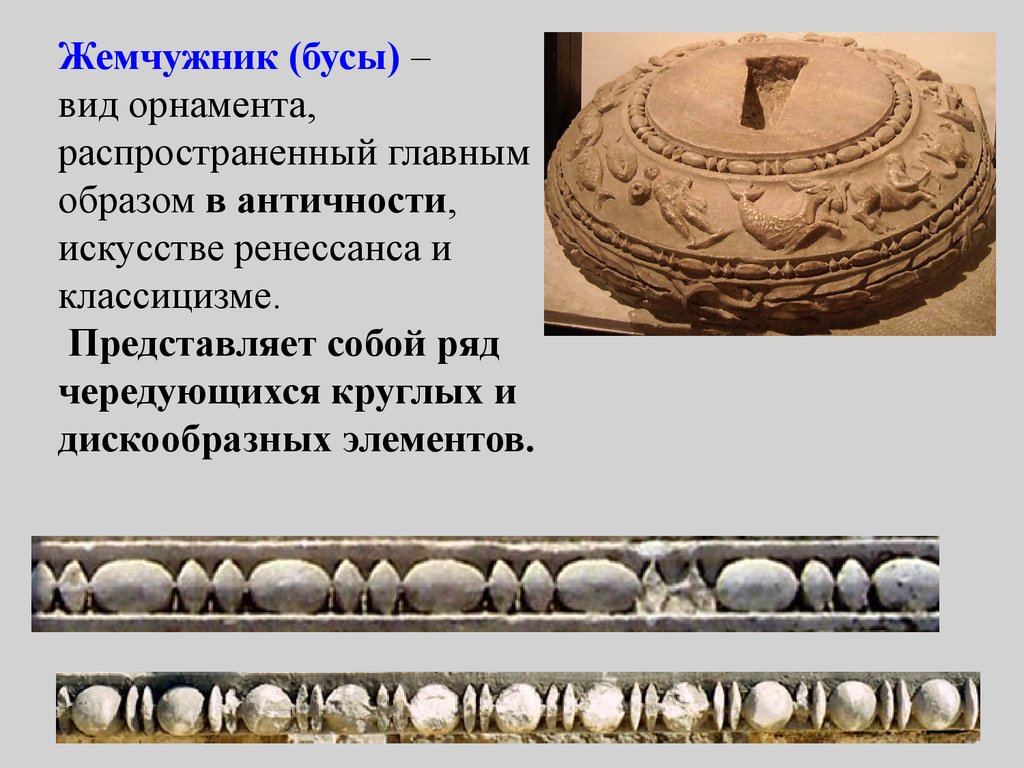 Жемчужник (бусы) – вид орнамента, распространенный главным образом в античности, искусстве ренессанса и классицизме.

Представляет собой ряд чередующихся круглых и дискообразных элементов.